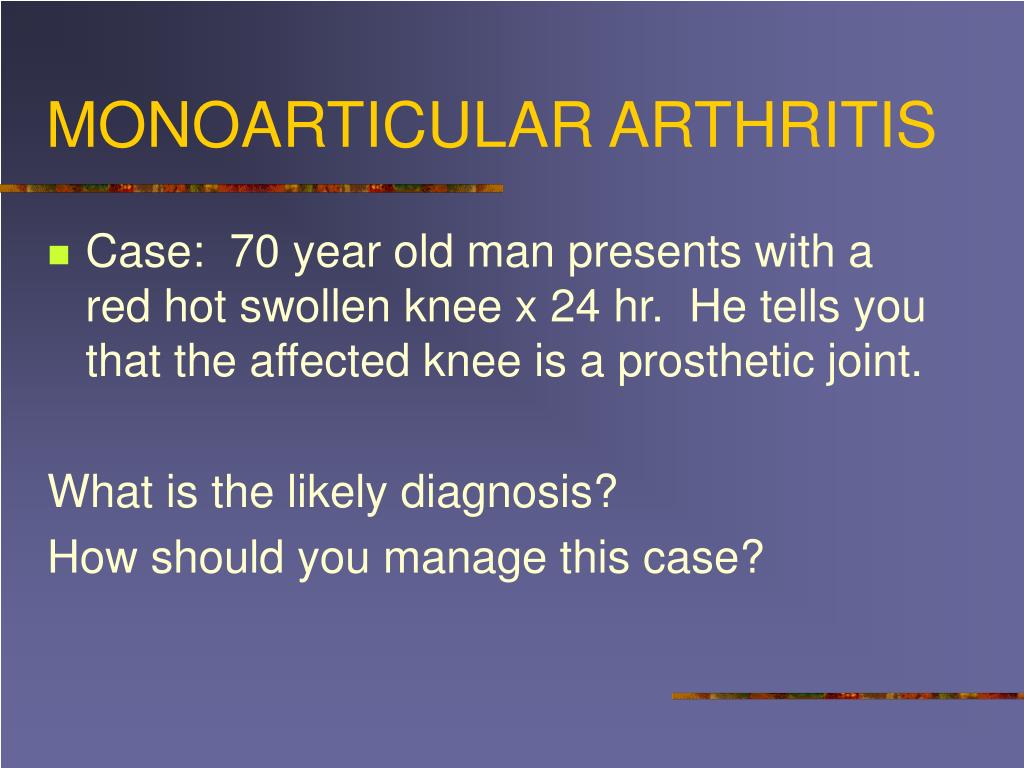 MONOARTICULAR ARTHRITIS

Case: 70 year old man presents with a red hot swollen knee x 24 hr. He tells you that the affected knee is a prosthetic joint.

What is the likely diagnosis?

How should you manage this case?